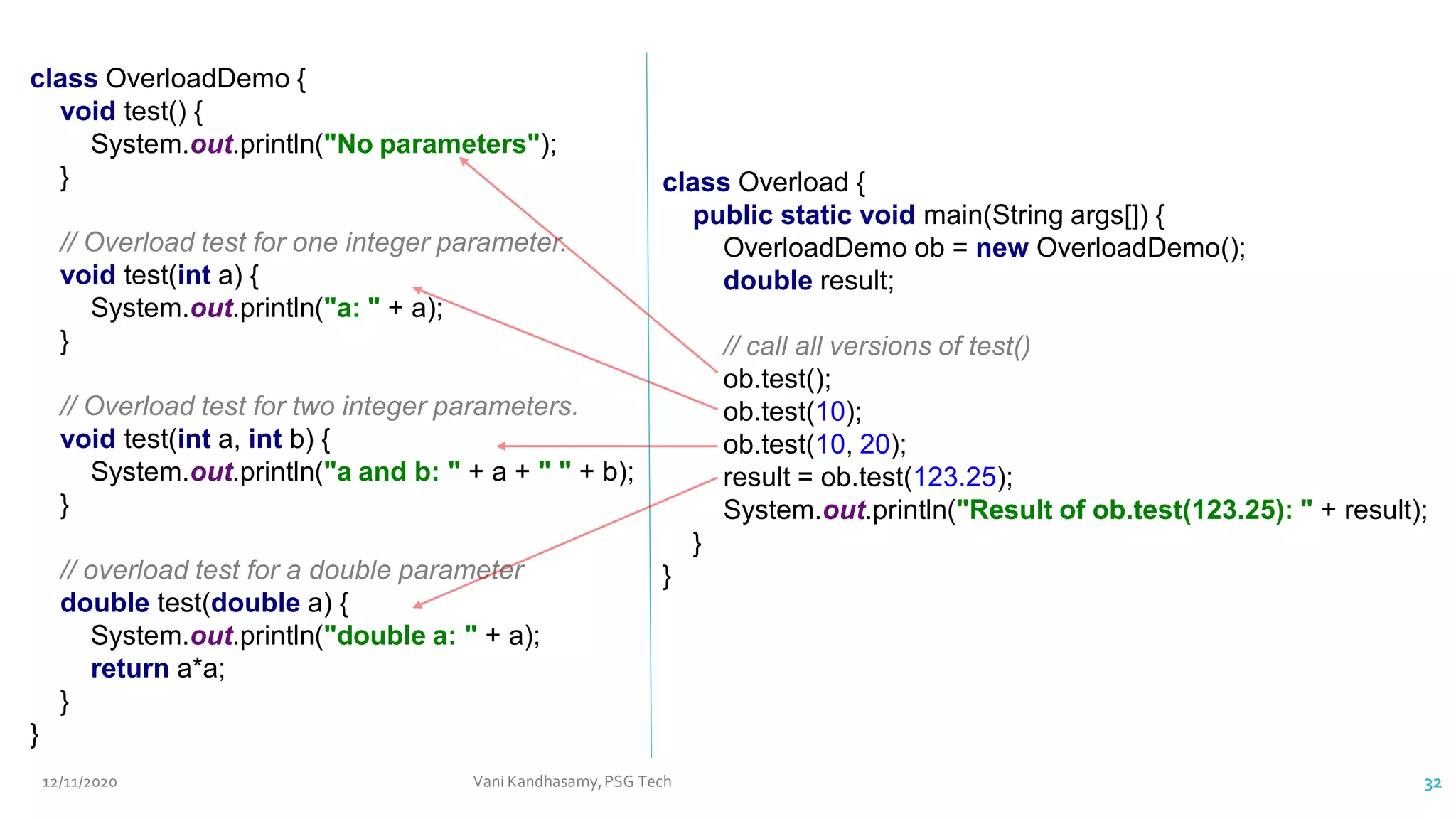 class OverloadDemo {
void test() {
System.out.println("No parameters");
}

// Overload test for one integer parameter.
void test(int a) {
System.out.println("a: " + a);
}

// Overload test for two integer parameters.
void test(int a, int b) {
System.out.println("a and b: " + a + " " + b);
}

// overload test for a double parameter
double test(double a) {
System.out.println("double a: " + a);
return a*a;
}
}

class Overload {
public static void main(String args[]) {
OverloadDemo ob = new OverloadDemo();
double result;

// call all versions of test()
ob.test();
ob.test(10);
ob.test(10, 20);
result = ob.test(123.25);
System.out.println("Result of ob.test(123.25): " + result);
}
}

12/11/2020

Vani Kandhasamy, PSG Tech

32